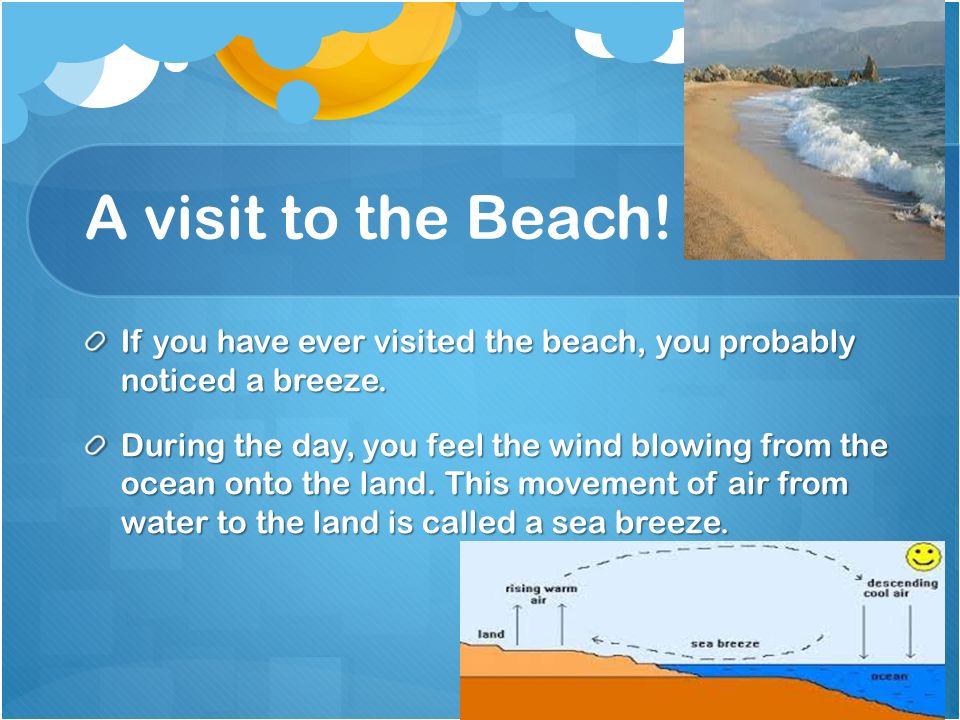 A visit to the Beach!

If you have ever visited the beach, you probably noticed a breeze.

During the day, you feel the wind blowing from the ocean onto the land. This movement of air from water to the land is called a sea breeze.

rising warm air

descending cool air

land

sea breeze

ocean